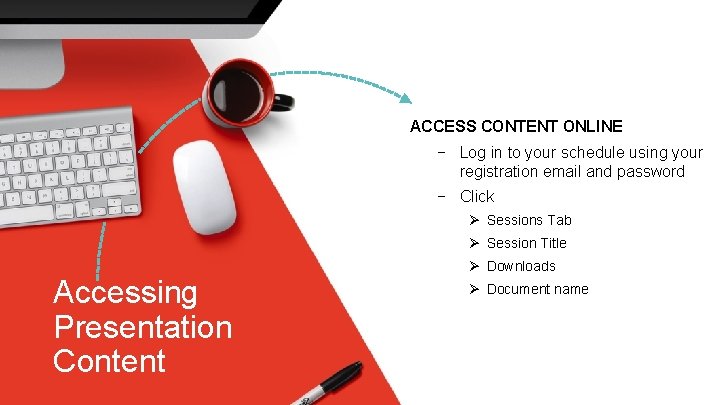 Accessing Presentation Content

ACCESS CONTENT ONLINE

– Log in to your schedule using your registration email and password
– Click
➢ Sessions Tab
➢ Session Title
➢ Downloads
➢ Document name